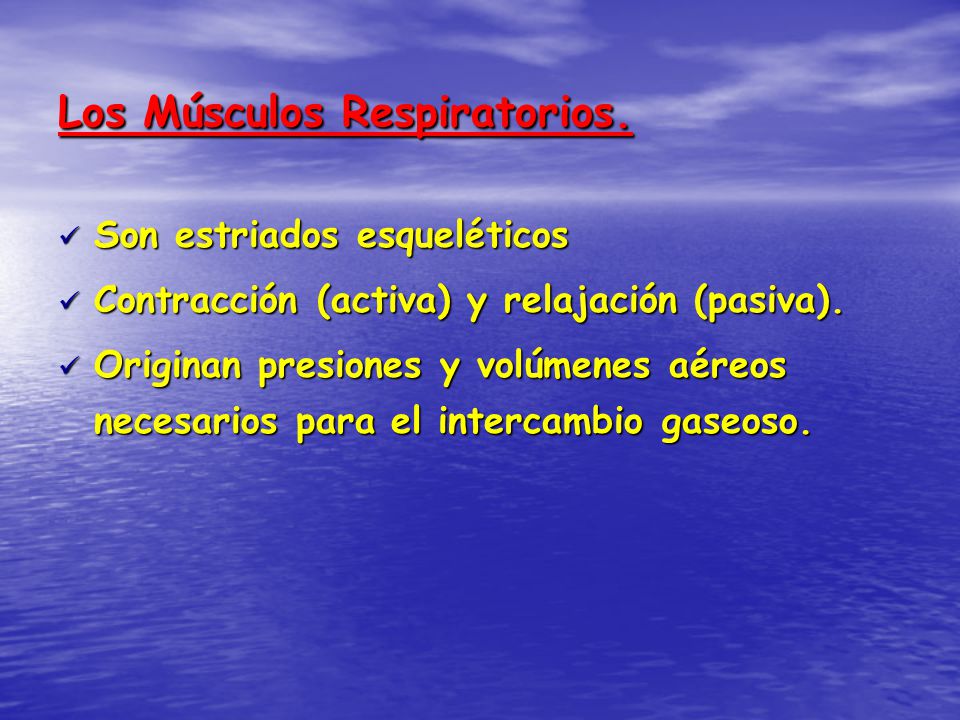 Los Músculos Respiratorios.

✓ Son estriados esqueléticos

✓ Contracción (activa) y relajación (pasiva).

✓ Originan presiones y volúmenes aéreos necesarios para el intercambio gaseoso.